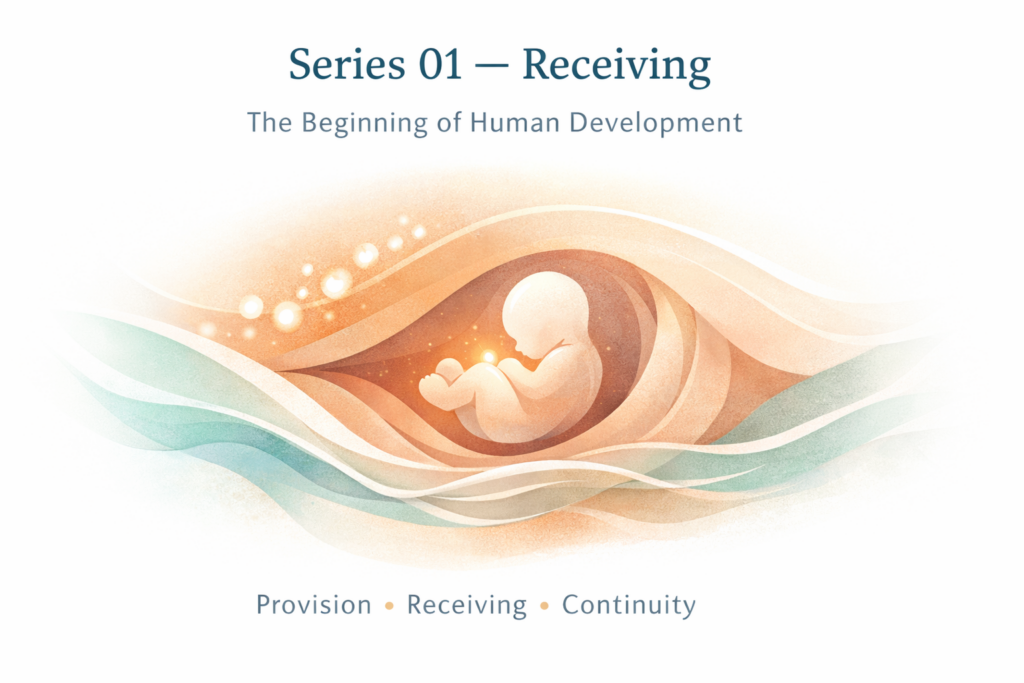 Series 01 — Receiving

The Beginning of Human Development

Provision • Receiving • Continuity